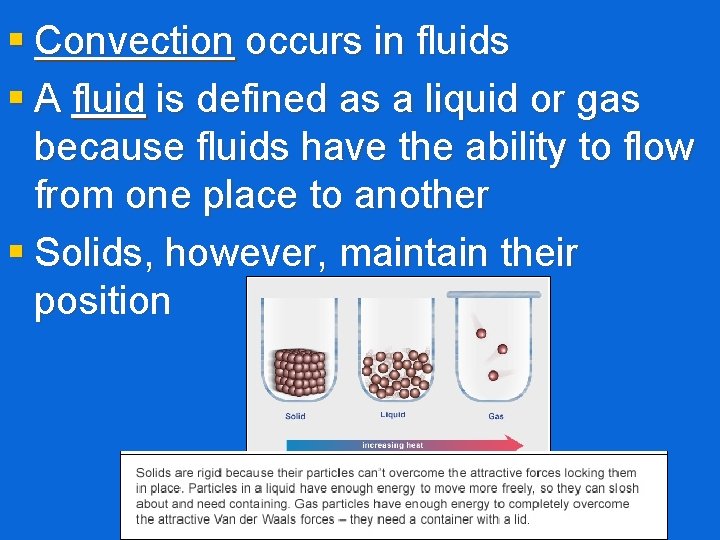 ▪ Convection occurs in fluids

▪ A fluid is defined as a liquid or gas because fluids have the ability to flow from one place to another

▪ Solids, however, maintain their position

Solid

Liquid

Gas

increasing heat

Solids are rigid because their particles can't overcome the attractive forces locking them in place. Particles in a liquid have enough energy to move more freely, so they can slosh about and need containing. Gas particles have enough energy to completely overcome the attractive Van der Waals forces – they need a container with a lid.